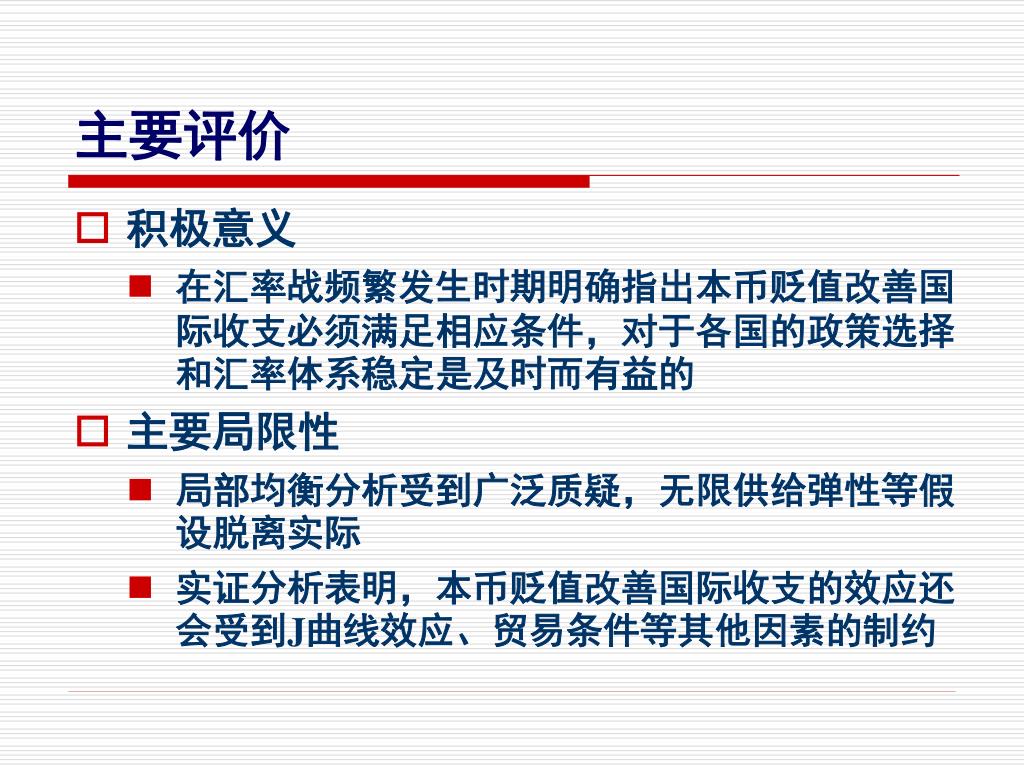 主要评价

积极意义

在汇率战频繁发生时期明确指出本币贬值改善国际收支必须满足相应条件，对于各国的政策选择和汇率体系稳定是及时而有益的

主要局限性

局部均衡分析受到广泛质疑，无限供给弹性等假设脱离实际

实证分析表明，本币贬值改善国际收支的效应还会受到J曲线效应、贸易条件等其他因素的制约